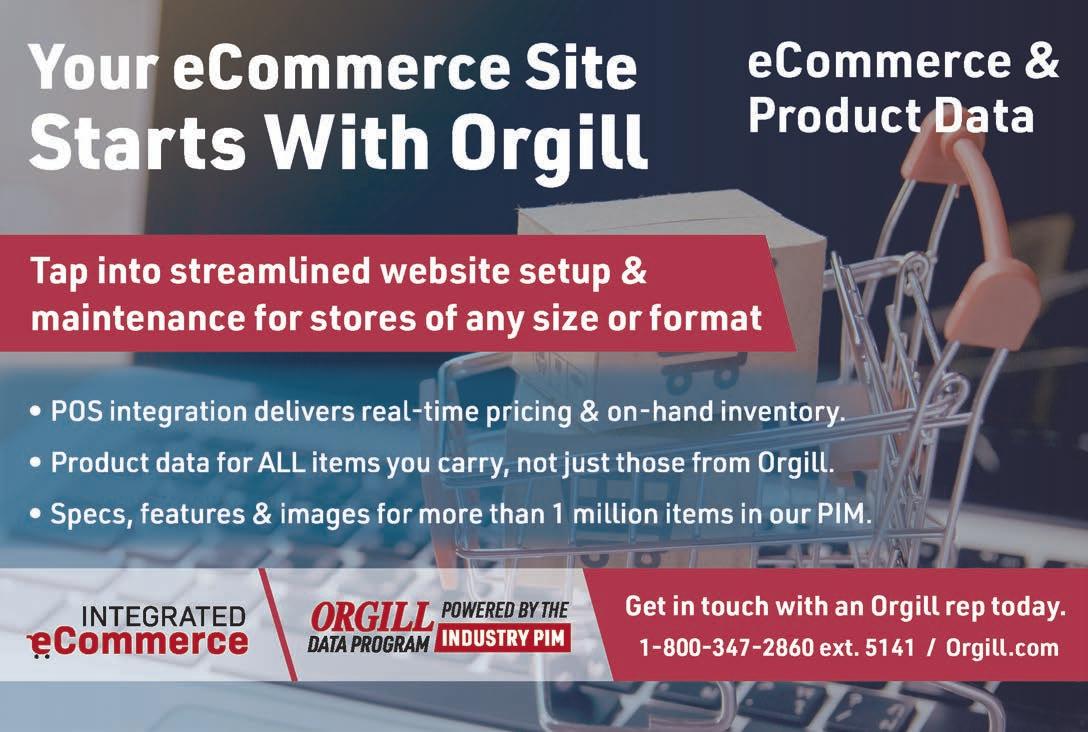 Your eCommerce Site Starts With Orgill

eCommerce & Product Data

Tap into streamlined website setup & maintenance for stores of any size or format

• POS integration delivers real-time pricing & on-hand inventory.
• Product data for ALL items you carry, not just those from Orgill.
• Specs, features & images for more than 1 million items in our PIM.

INTEGRATED eCommerce

ORGILL DATA PROGRAM POWERED BY THE INDUSTRY PIM

Get in touch with an Orgill rep today.
1-800-347-2860 ext. 5141 / Orgill.com